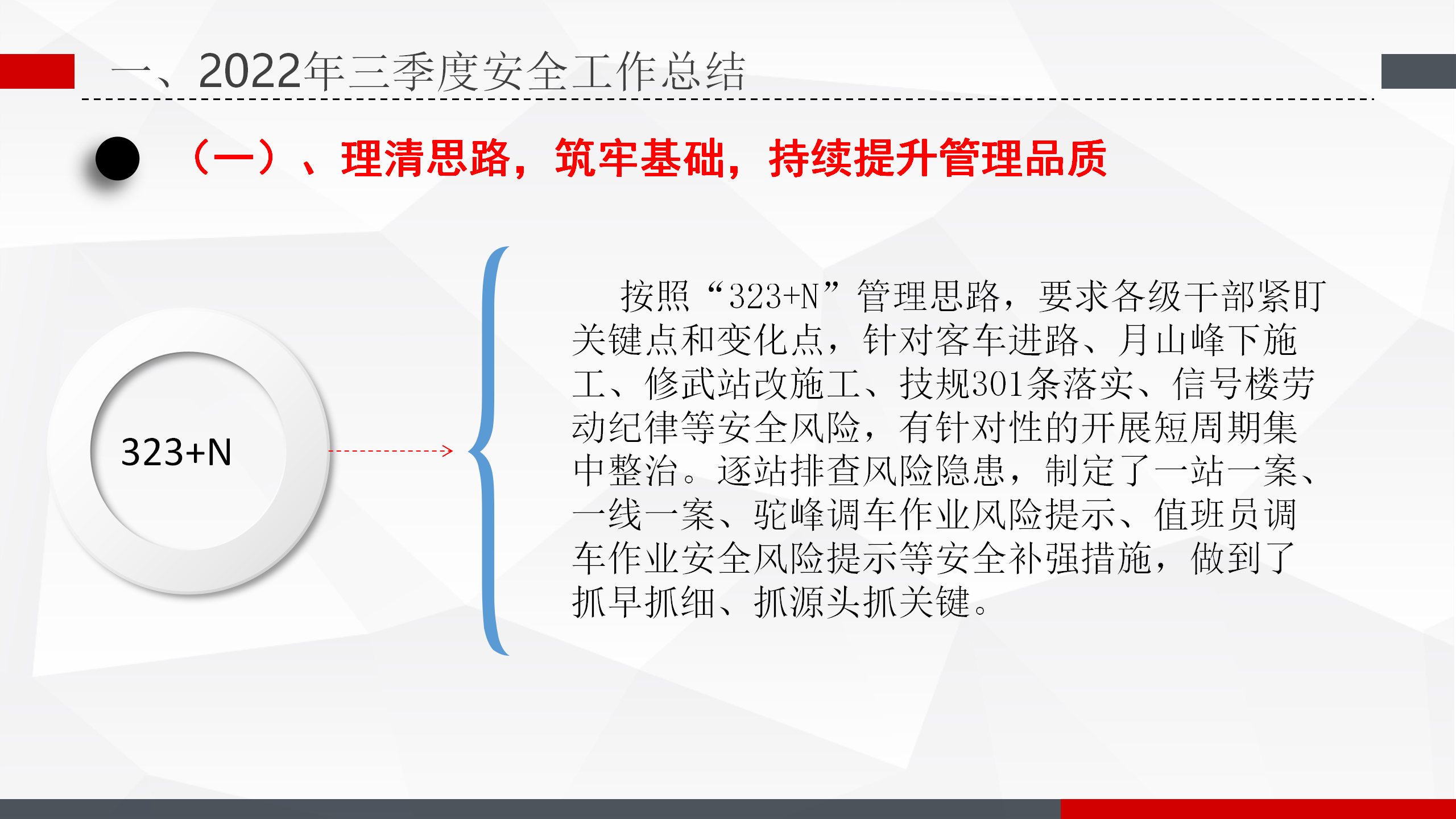 一、2022年三季度安全工作总结

（一）、理清思路，筑牢基础，持续提升管理品质

323+N

按照“323+N”管理思路，要求各级干部紧盯关键点和变化点，针对客车进路、月山峰下施工、修武站改施工、技规301条落实、信号楼劳动纪律等安全风险，有针对性的开展短周期集中整治。逐站排查风险隐患，制定了一站一案、一线一案、驼峰调车作业风险提示、值班员调车作业安全风险提示等安全补强措施，做到了抓早抓细、抓源头抓关键。